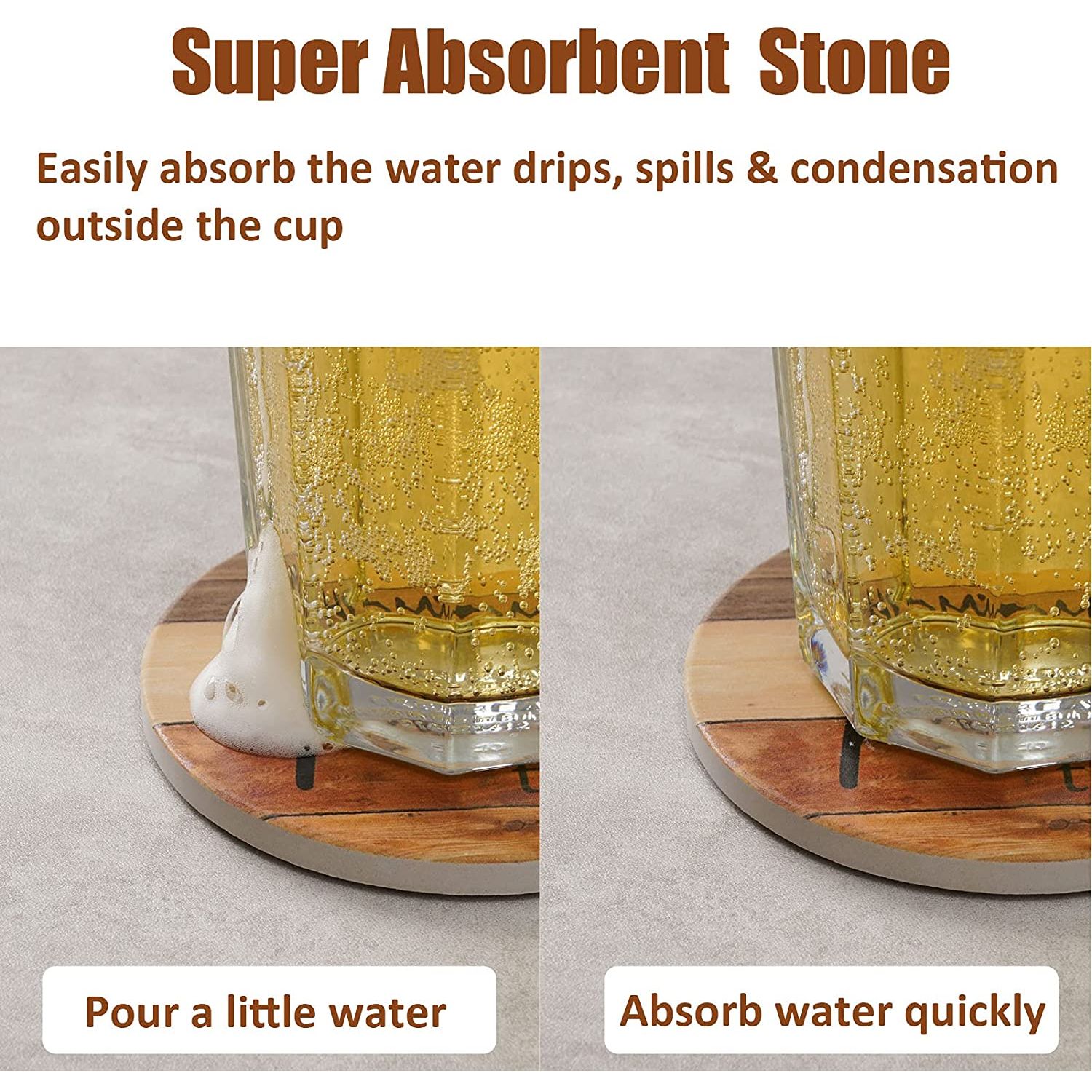 Super Absorbent Stone

Easily absorb the water drips, spills & condensation outside the cup

Pour a little water

Absorb water quickly